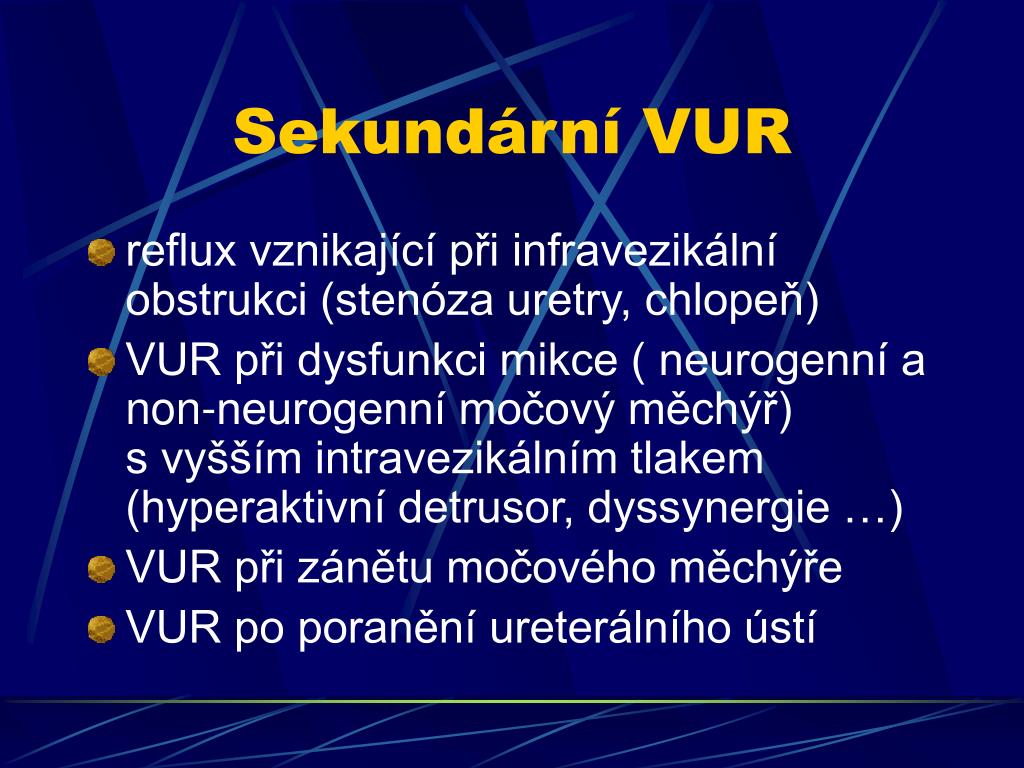 Sekundární VUR

reflux vznikající při infravezikální obstrukci (stenóza uretry, chlopeň)

VUR při dysfunkci mikce ( neurogenní a non-neurogenní močový měchýř) s vyšším intravezikálním tlakem (hyperaktivní detrusor, dyssynergie …)

VUR při zánětu močového měchýře

VUR po poranění ureterálního ústí